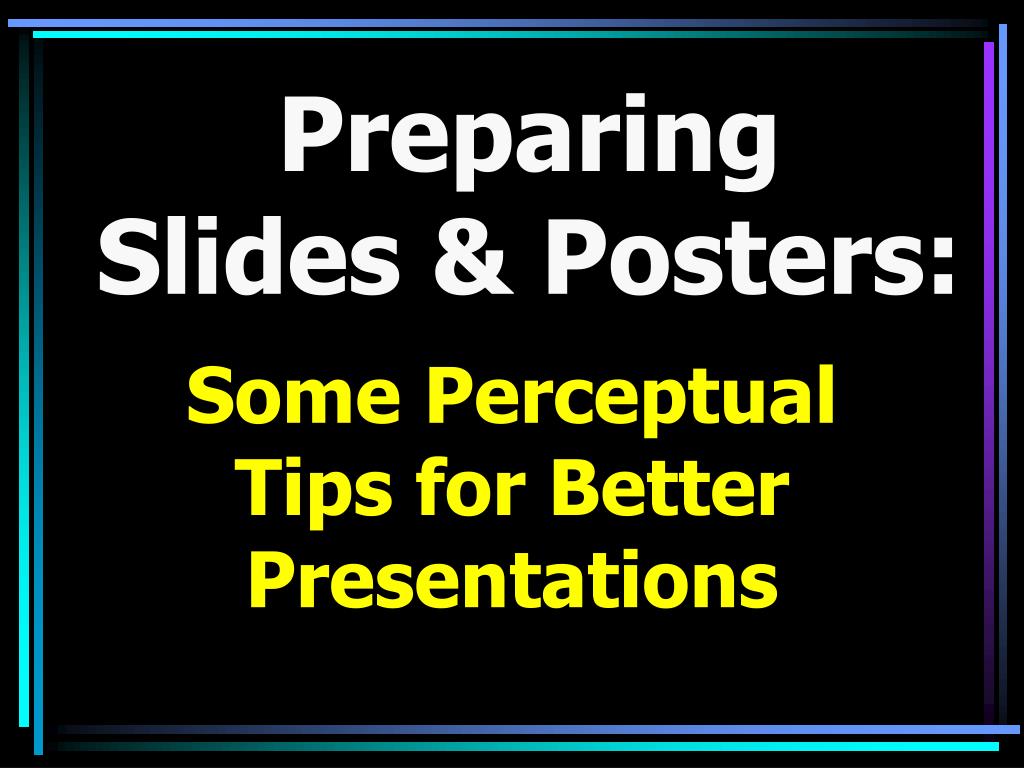 Preparing Slides & Posters:

Some Perceptual Tips for Better Presentations